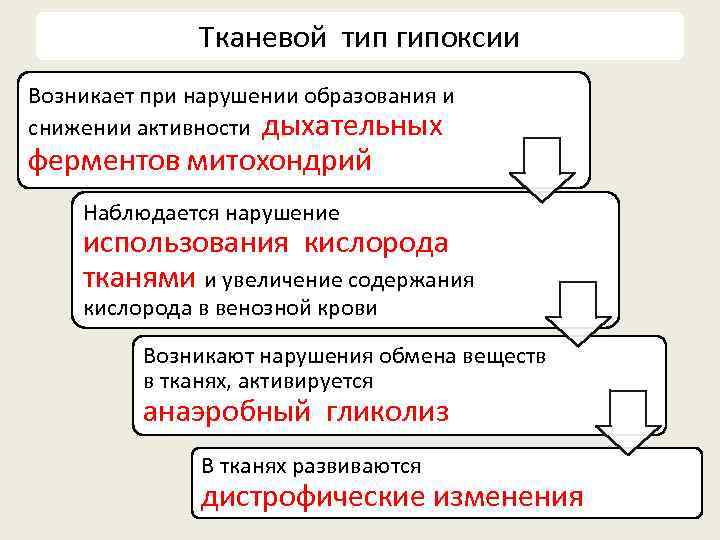 Тканевой тип гипоксии

Возникает при нарушении образования и снижении активности дыхательных ферментов митохондрий

Наблюдается нарушение использования кислорода тканями и увеличение содержания кислорода в венозной крови

Возникают нарушения обмена веществ в тканях, активируется анаэробный гликолиз

В тканях развиваются дистрофические изменения